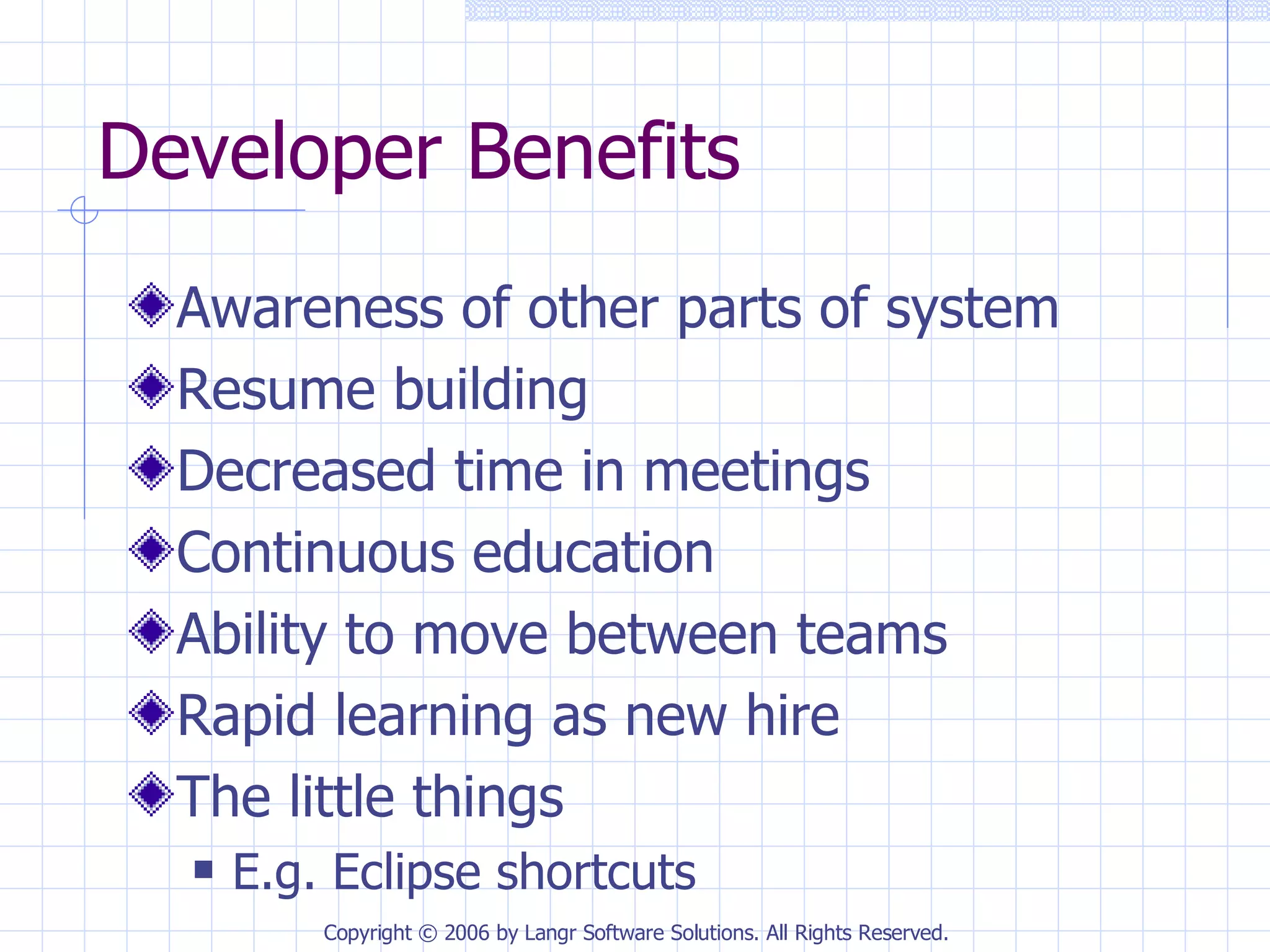 Developer Benefits

Awareness of other parts of system
Resume building
Decreased time in meetings
Continuous education
Ability to move between teams
Rapid learning as new hire
The little things
E.g. Eclipse shortcuts

Copyright © 2006 by Langr Software Solutions. All Rights Reserved.